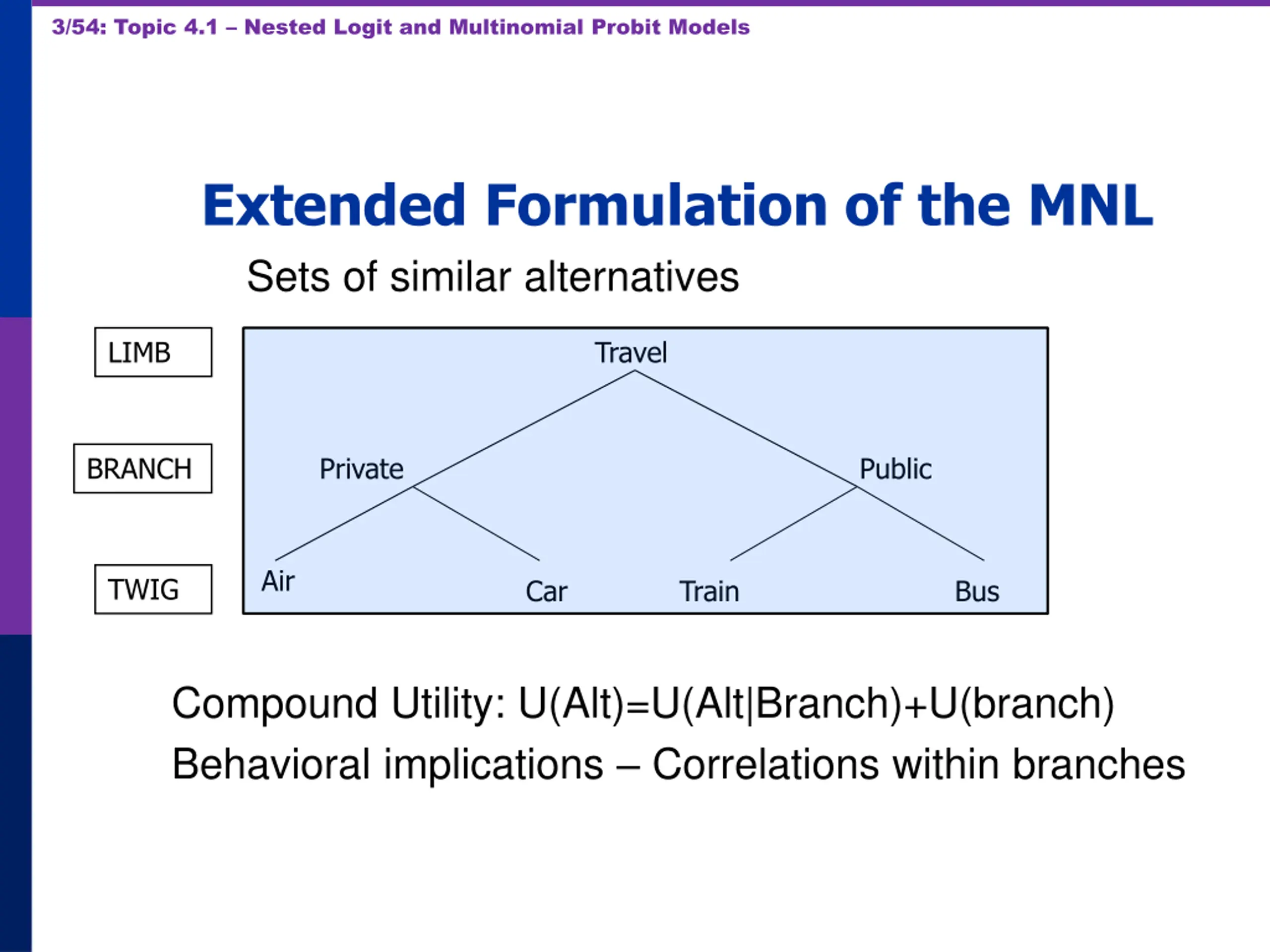 3/54: Topic 4.1 – Nested Logit and Multinomial Probit Models

Extended Formulation of the MNL

Sets of similar alternatives

LIMB

BRANCH

TWIG

Travel

Private

Public

Air

Car

Train

Bus

Compound Utility: U(Alt)=U(Alt|Branch)+U(branch)

Behavioral implications – Correlations within branches